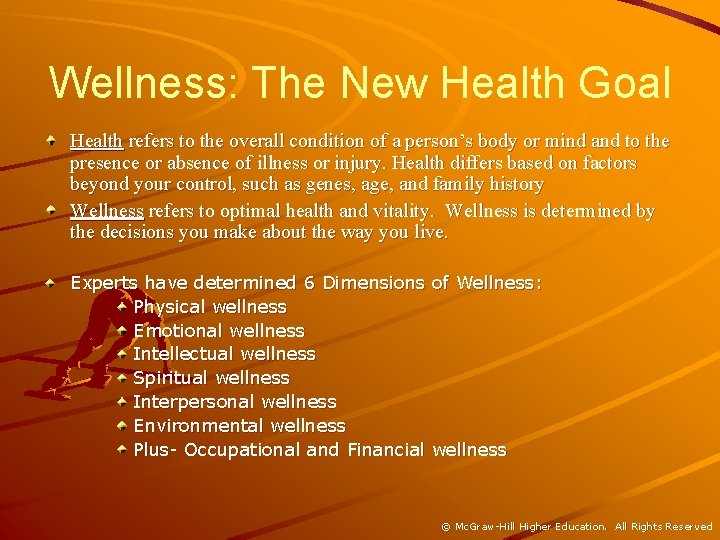 Wellness: The New Health Goal

Health refers to the overall condition of a person's body or mind and to the presence or absence of illness or injury. Health differs based on factors beyond your control, such as genes, age, and family history

Wellness refers to optimal health and vitality. Wellness is determined by the decisions you make about the way you live.

Experts have determined 6 Dimensions of Wellness:

Physical wellness
Emotional wellness
Intellectual wellness
Spiritual wellness
Interpersonal wellness
Environmental wellness
Plus- Occupational and Financial wellness

© McGraw-Hill Higher Education. All Rights Reserved